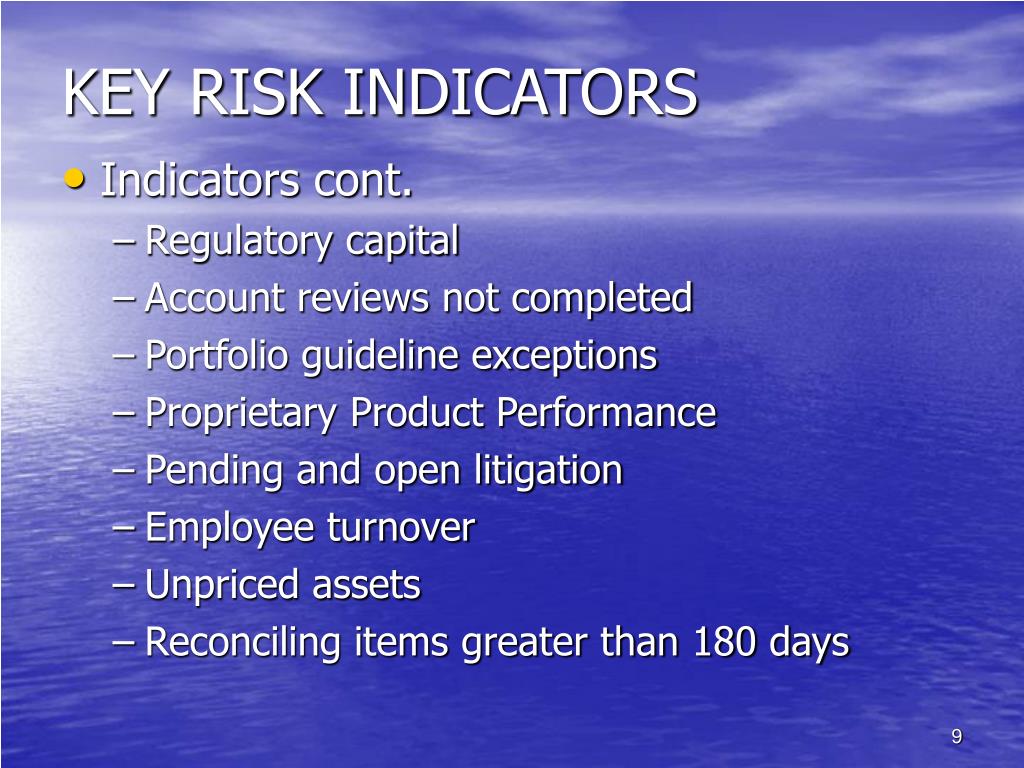 KEY RISK INDICATORS

• Indicators cont.
– Regulatory capital
– Account reviews not completed
– Portfolio guideline exceptions
– Proprietary Product Performance
– Pending and open litigation
– Employee turnover
– Unpriced assets
– Reconciling items greater than 180 days

9